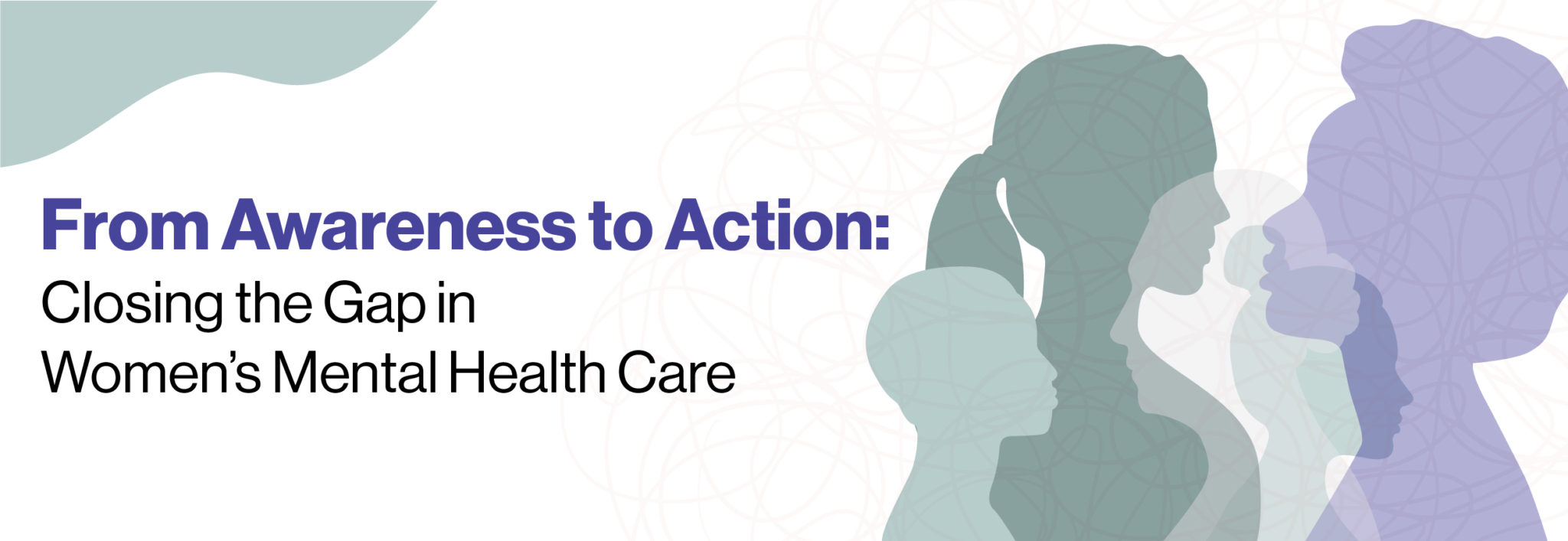 From Awareness to Action:
Closing the Gap in Women's Mental Health Care